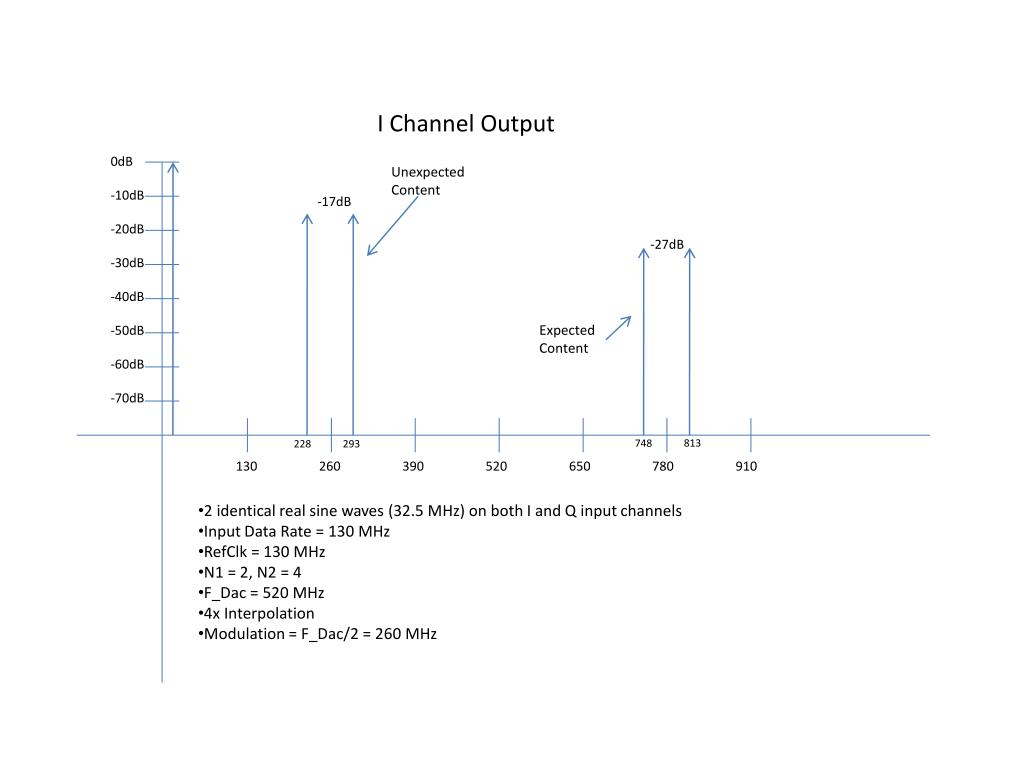 I Channel Output

0dB
-10dB
-20dB
-30dB
-40dB
-50dB
-60dB
-70dB

Unexpected Content

-17dB

-27dB

Expected Content

228
293
748
813

130
260
390
520
650
780
910

•2 identical real sine waves (32.5 MHz) on both I and Q input channels
•Input Data Rate = 130 MHz
•RefClk = 130 MHz
•N1 = 2, N2 = 4
•F_Dac = 520 MHz
•4x Interpolation
•Modulation = F_Dac/2 = 260 MHz